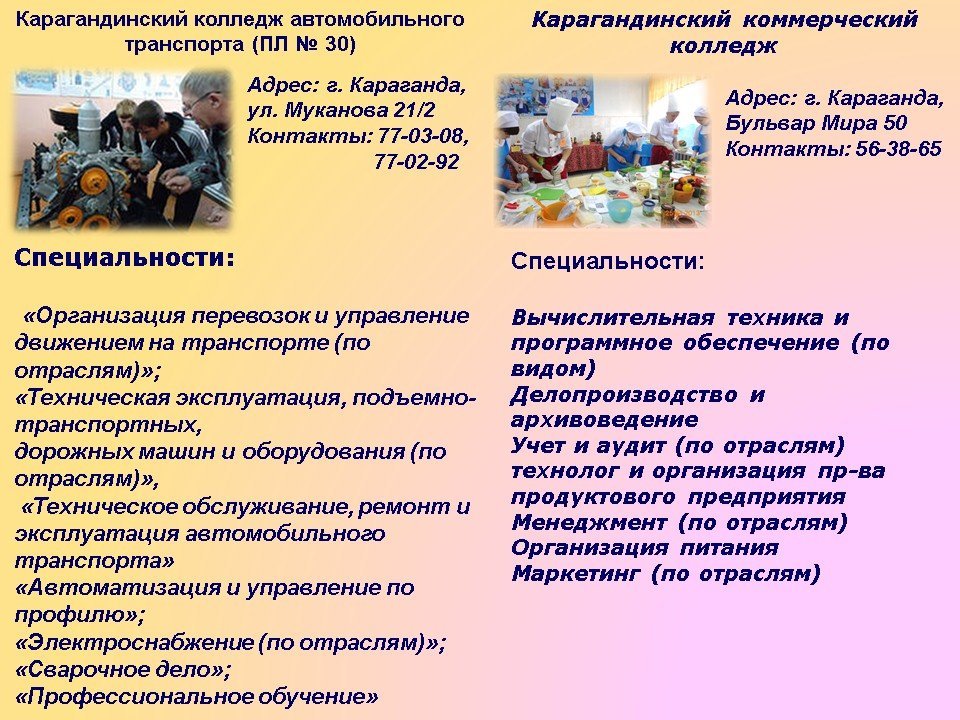 Карагандинский колледж автомобильного транспорта (ПЛ № 30)

Адрес: г. Караганда, ул. Муканова 21/2
Контакты: 77-03-08, 77-02-92

Специальности:

«Организация перевозок и управление движением на транспорте (по отраслям)»;
«Техническая эксплуатация, подъемно-транспортных, дорожных машин и оборудования (по отраслям)»,
«Техническое обслуживание, ремонт и эксплуатация автомобильного транспорта»
«Автоматизация и управление по профилю»;
«Электроснабжение (по отраслям)»;
«Сварочное дело»;
«Профессиональное обучение»

Карагандинский коммерческий колледж

Адрес: г. Караганда, Бульвар Мира 50
Контакты: 56-38-65

Специальности:

Вычислительная техника и программное обеспечение (по видом)
Делопроизводство и архивоведение
Учет и аудит (по отраслям)
технолог и организация пр-ва продуктового предприятия
Менеджмент (по отраслям)
Организация питания
Маркетинг (по отраслям)